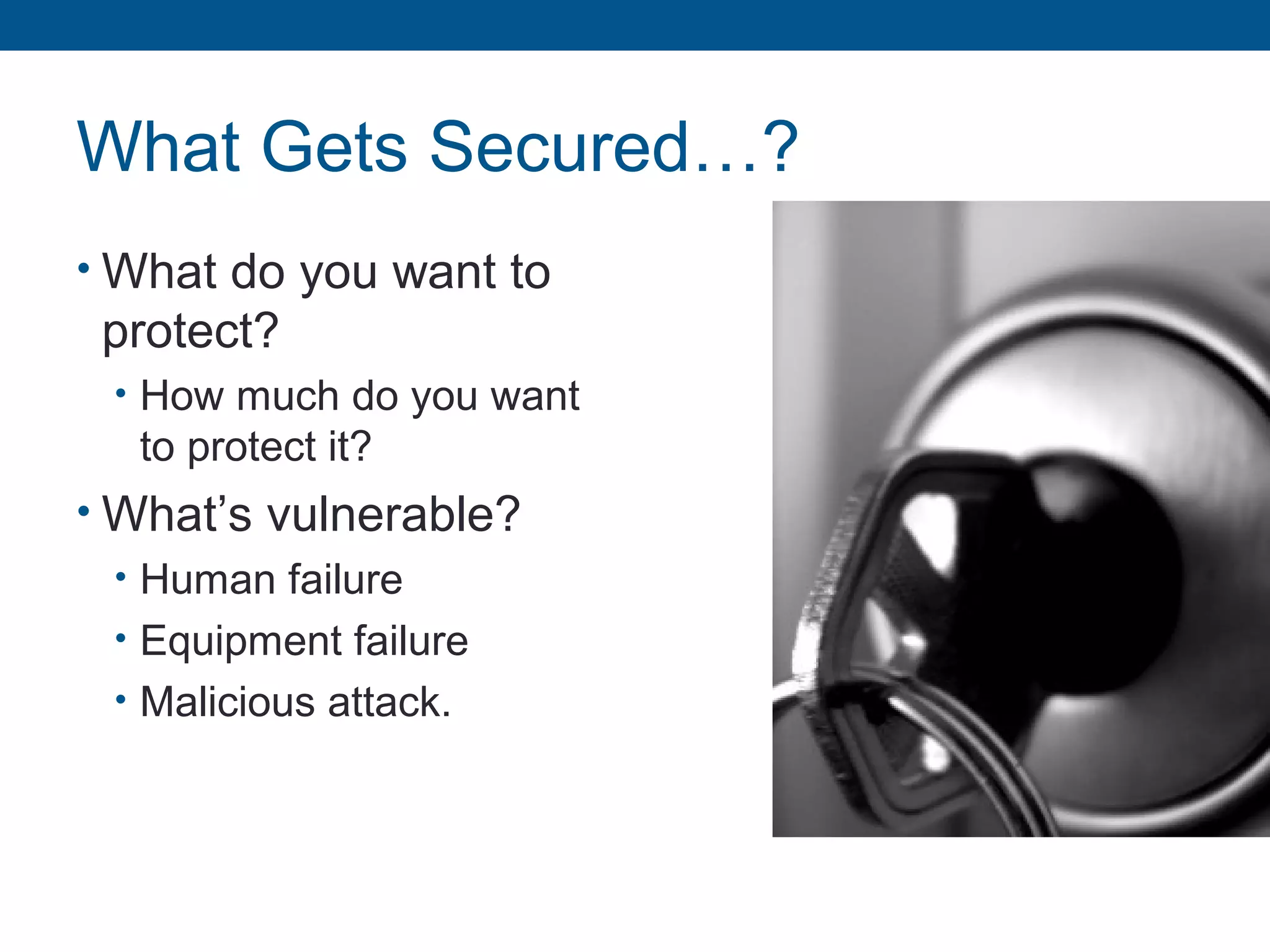 What Gets Secured…?

• What do you want to protect?
  • How much do you want to protect it?
• What’s vulnerable?
  • Human failure
  • Equipment failure
  • Malicious attack.